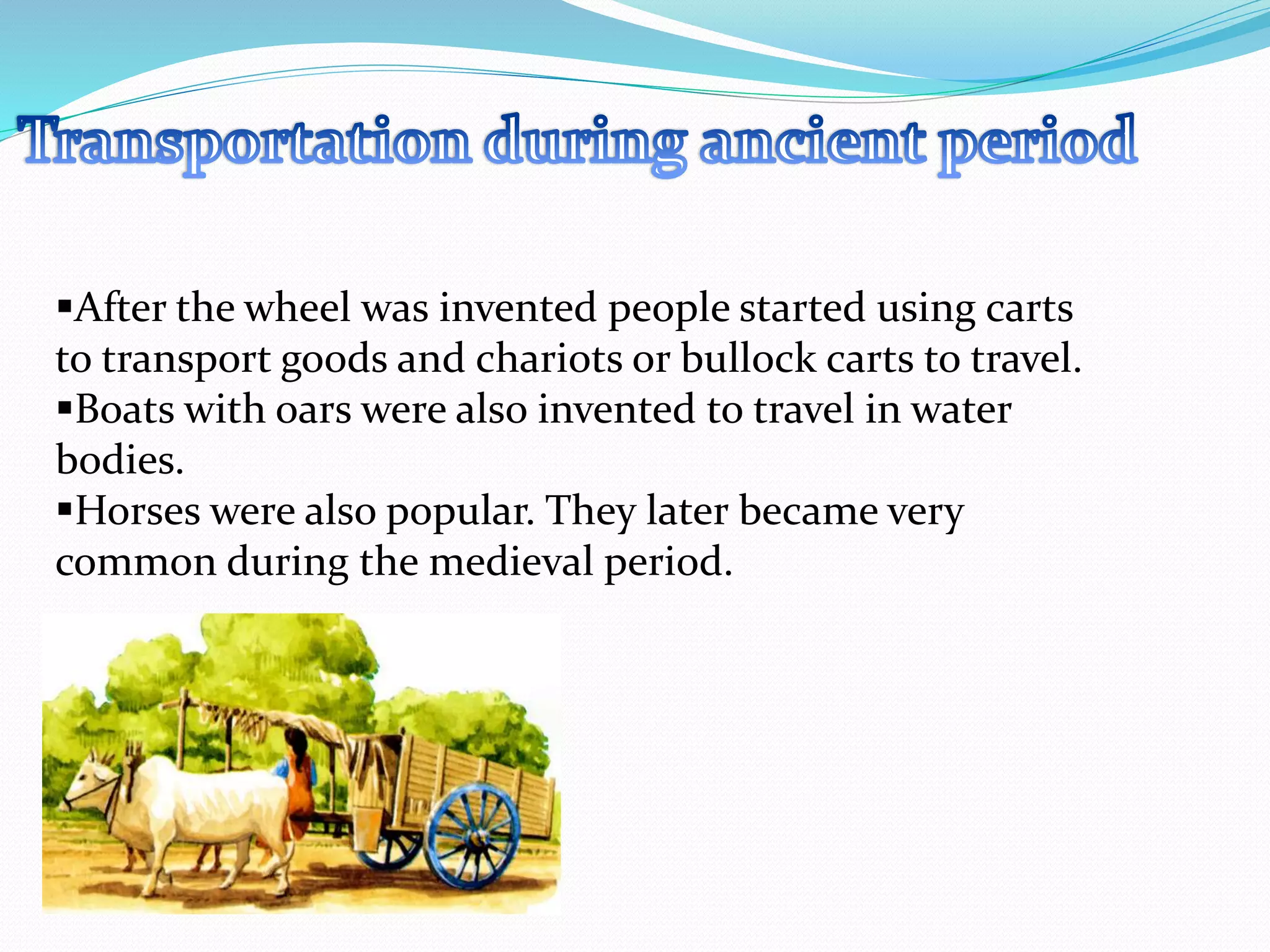 Transportation during ancient period

▪After the wheel was invented people started using carts to transport goods and chariots or bullock carts to travel.
▪Boats with oars were also invented to travel in water bodies.
▪Horses were also popular. They later became very common during the medieval period.